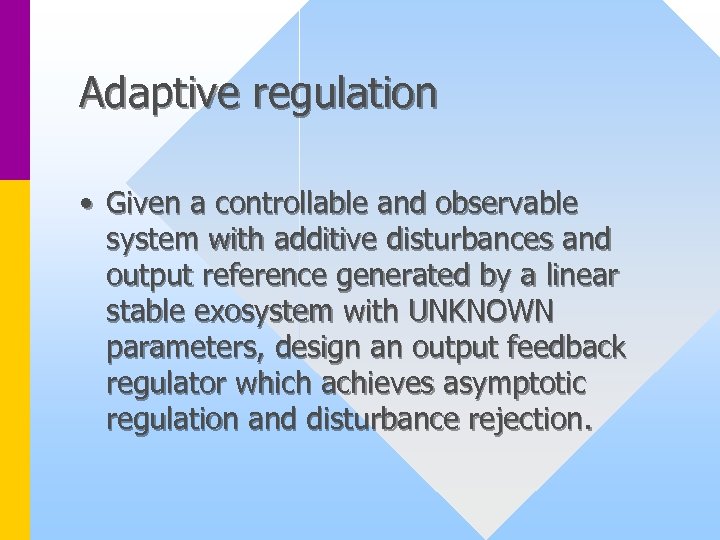 Adaptive regulation

• Given a controllable and observable system with additive disturbances and output reference generated by a linear stable exosystem with UNKNOWN parameters, design an output feedback regulator which achieves asymptotic regulation and disturbance rejection.